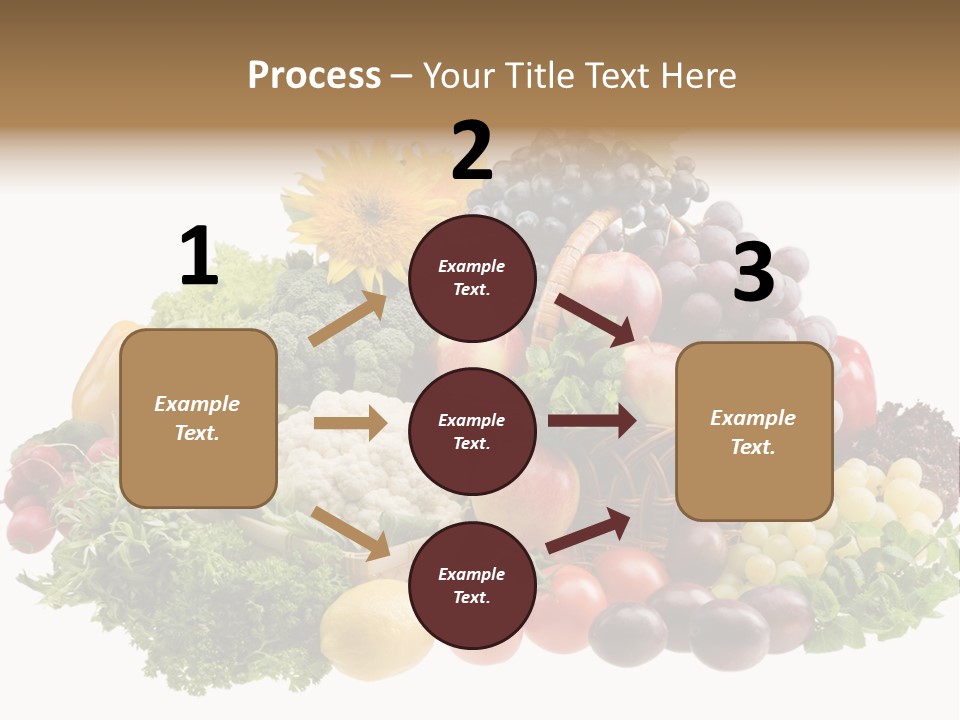 Process – Your Title Text Here

1

Example Text.

2

Example Text.

Example Text.

Example Text.

3

Example Text.